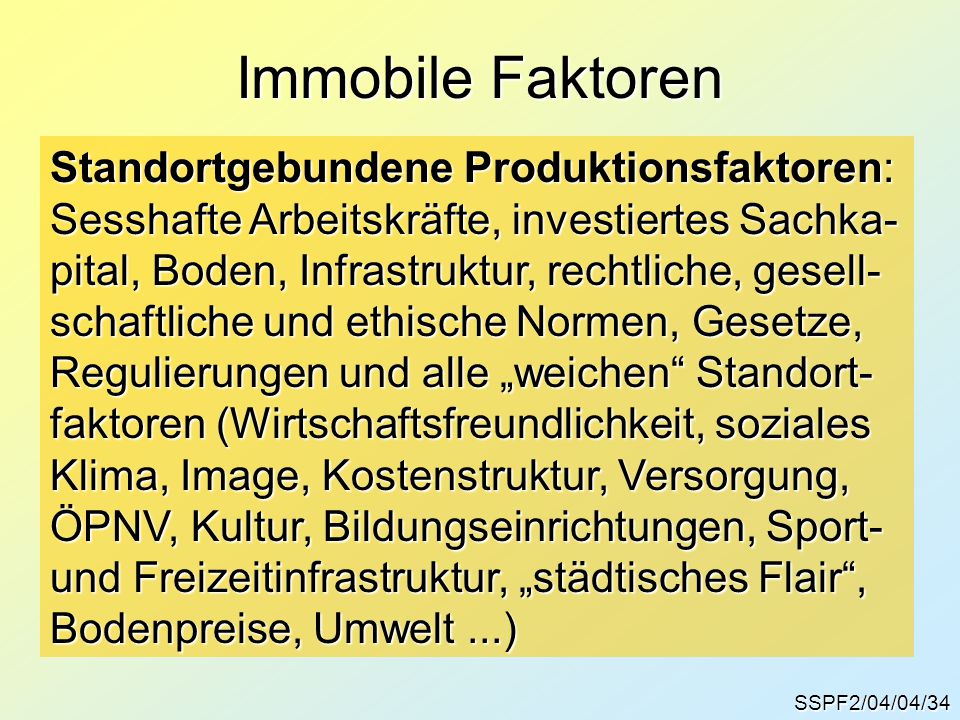 Immobile Faktoren

Standortgebundene Produktionsfaktoren: Sesshafte Arbeitskräfte, investiertes Sachkapital, Boden, Infrastruktur, rechtliche, gesellschaftliche und ethische Normen, Gesetze, Regulierungen und alle „weichen“ Standortfaktoren (Wirtschaftsfreundlichkeit, soziales Klima, Image, Kostenstruktur, Versorgung, ÖPNV, Kultur, Bildungseinrichtungen, Sport- und Freizeitinfrastruktur, „städtisches Flair“, Bodenpreise, Umwelt ...)

SSPF2/04/04/34